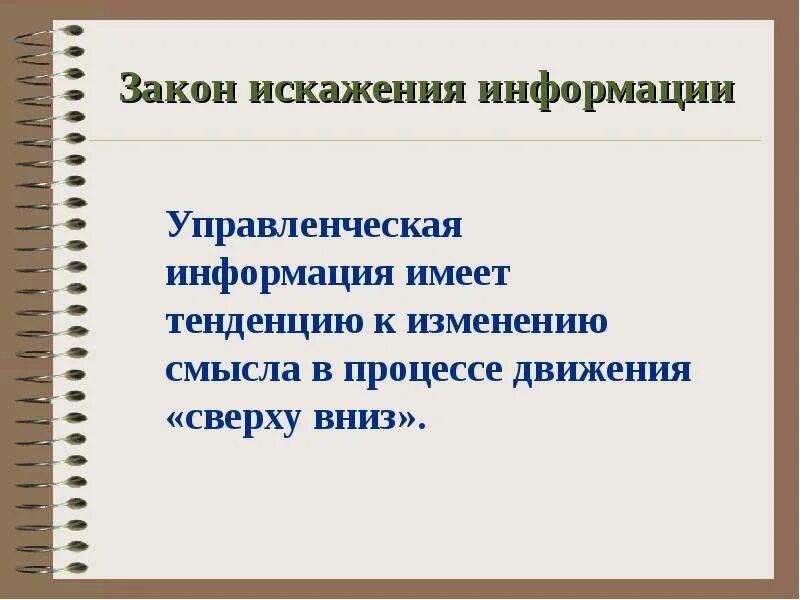 Закон искажения информации

Управленческая информация имеет тенденцию к изменению смысла в процессе движения «сверху вниз».